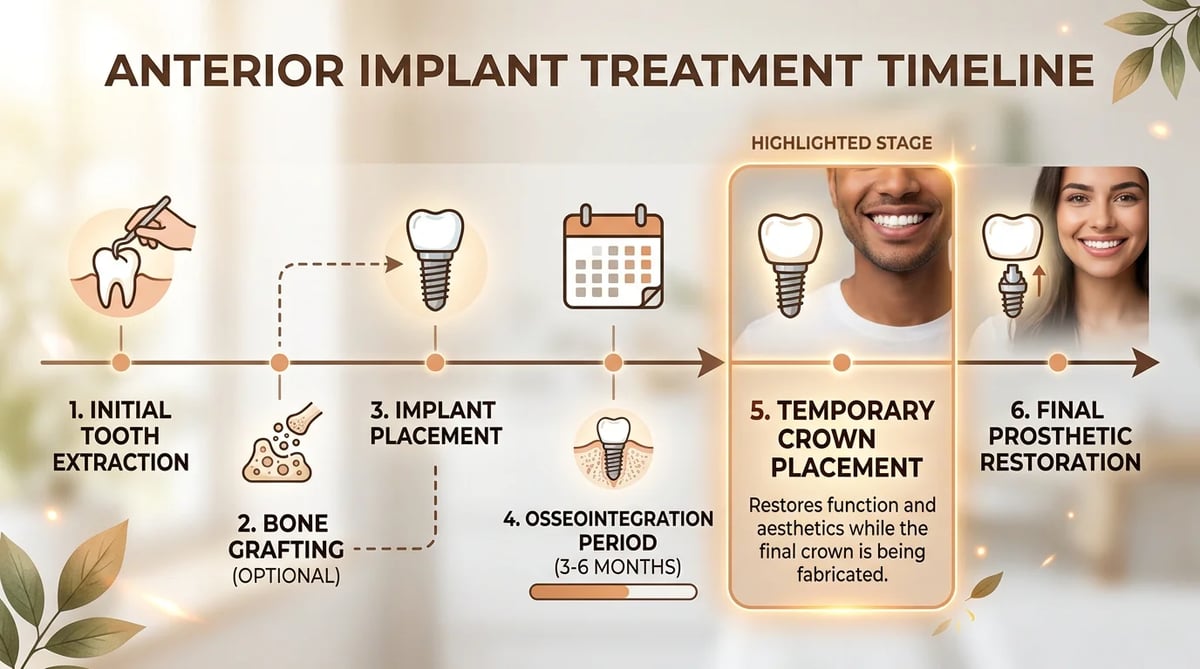 ANTERIOR IMPLANT TREATMENT TIMELINE

HIGHLIGHTED STAGE

1. INITIAL TOOTH EXTRACTION

2. BONE GRAFTING (OPTIONAL)

3. IMPLANT PLACEMENT

4. OSSEOINTEGRATION PERIOD (3-6 MONTHS)

5. TEMPORARY CROWN PLACEMENT

Restores function and aesthetics while the final crown is being fabricated.

6. FINAL PROSTHETIC RESTORATION